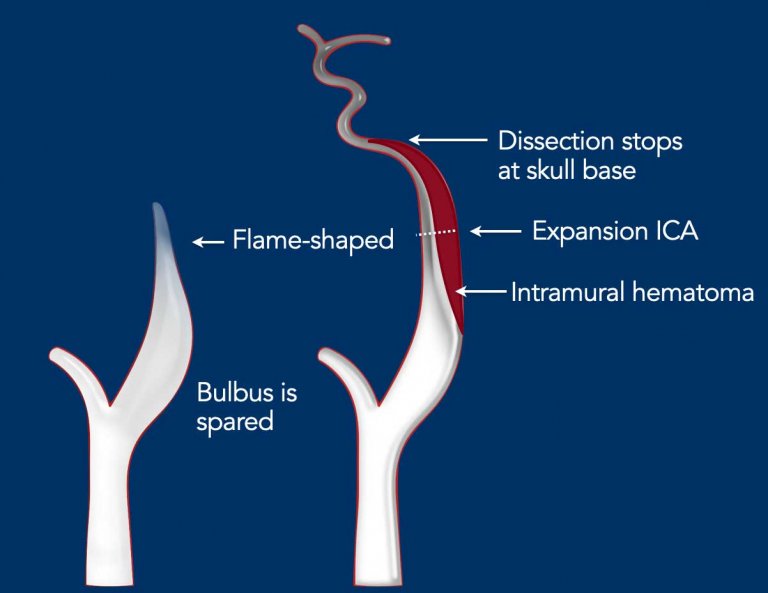 Dissection stops at skull base

Flame-shaped

Expansion ICA

Intramural hematoma

Bulbus is spared